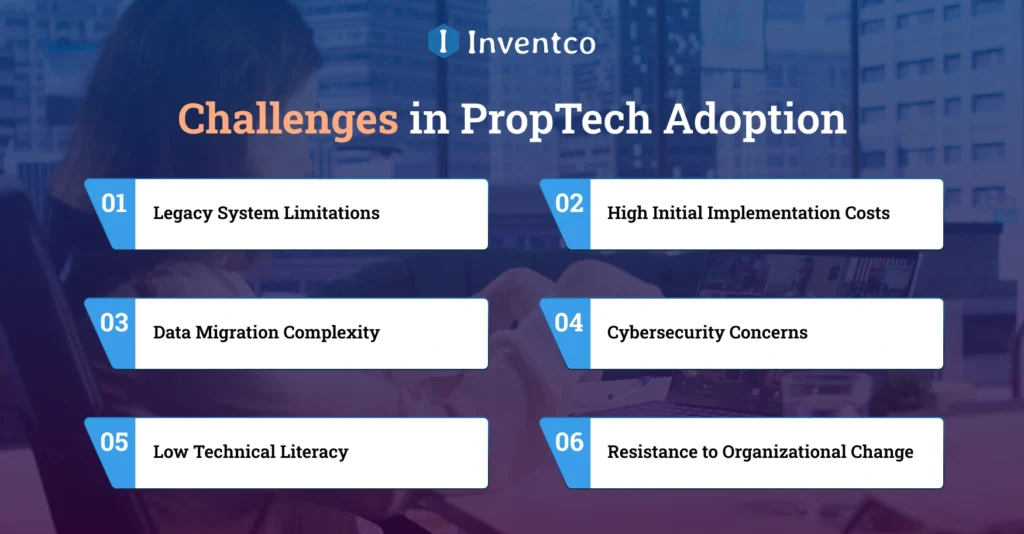 Inventco

Challenges in PropTech Adoption

01 Legacy System Limitations

02 High Initial Implementation Costs

03 Data Migration Complexity

04 Cybersecurity Concerns

05 Low Technical Literacy

06 Resistance to Organizational Change